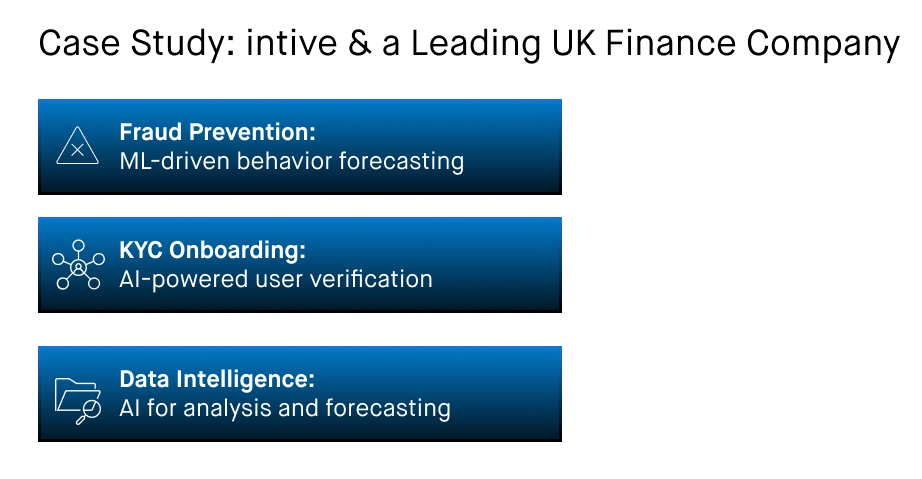 Case Study: intive & a Leading UK Finance Company

Fraud Prevention:
ML-driven behavior forecasting

KYC Onboarding:
AI-powered user verification

Data Intelligence:
AI for analysis and forecasting